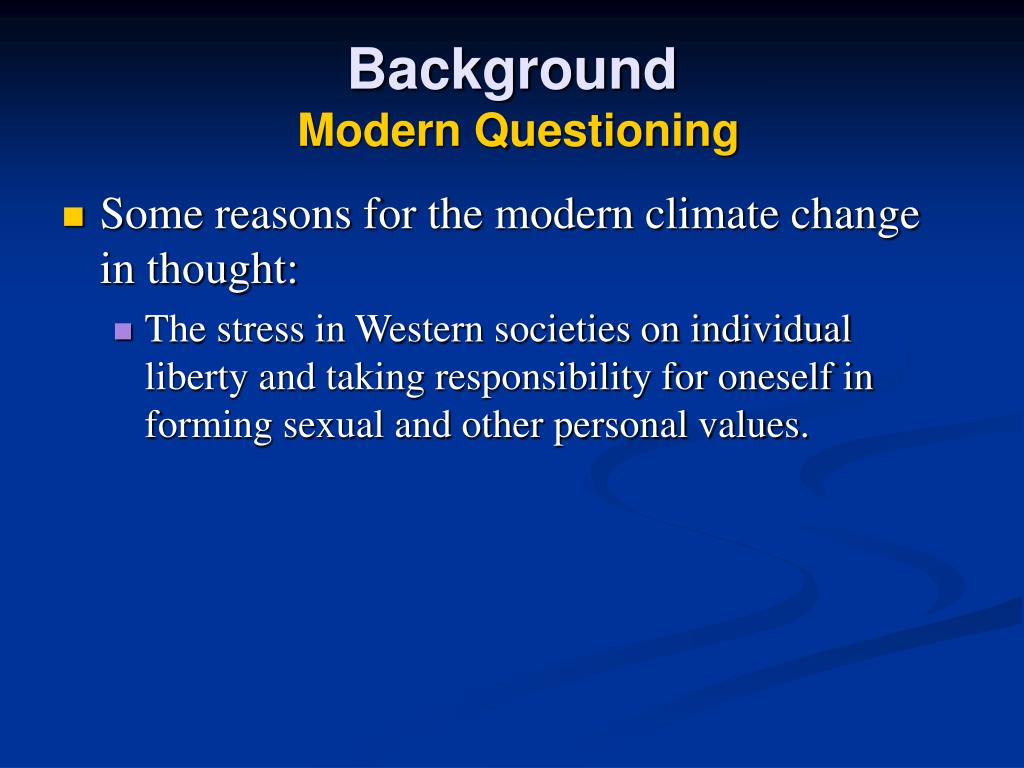 Background
Modern Questioning

Some reasons for the modern climate change in thought:

The stress in Western societies on individual liberty and taking responsibility for oneself in forming sexual and other personal values.